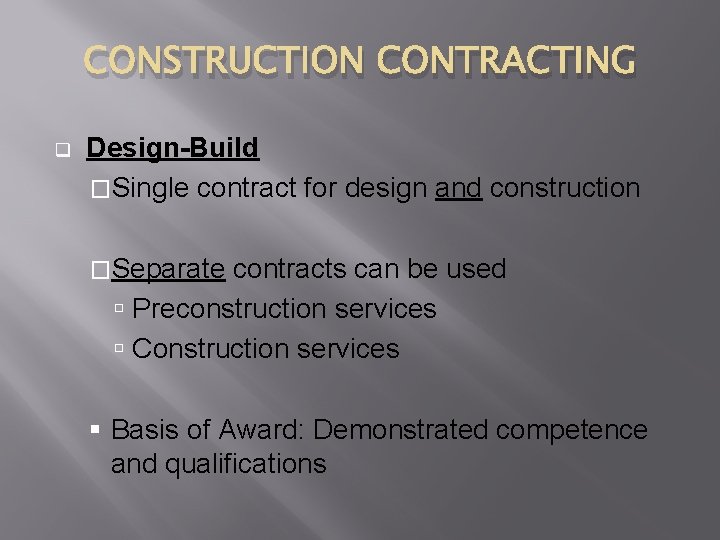 CONSTRUCTION CONTRACTING

Design-Build

Single contract for design and construction

Separate contracts can be used

Preconstruction services

Construction services

Basis of Award: Demonstrated competence and qualifications